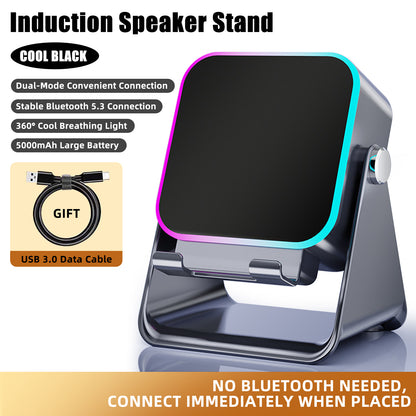 Induction Speaker Stand

COOL BLACK

Dual-Mode Convenient Connection

Stable Bluetooth 5.3 Connection

360° Cool Breathing Light

5000mAh Large Battery

GIFT

USB 3.0 Data Cable

NO BLUETOOTH NEEDED, CONNECT IMMEDIATELY WHEN PLACED